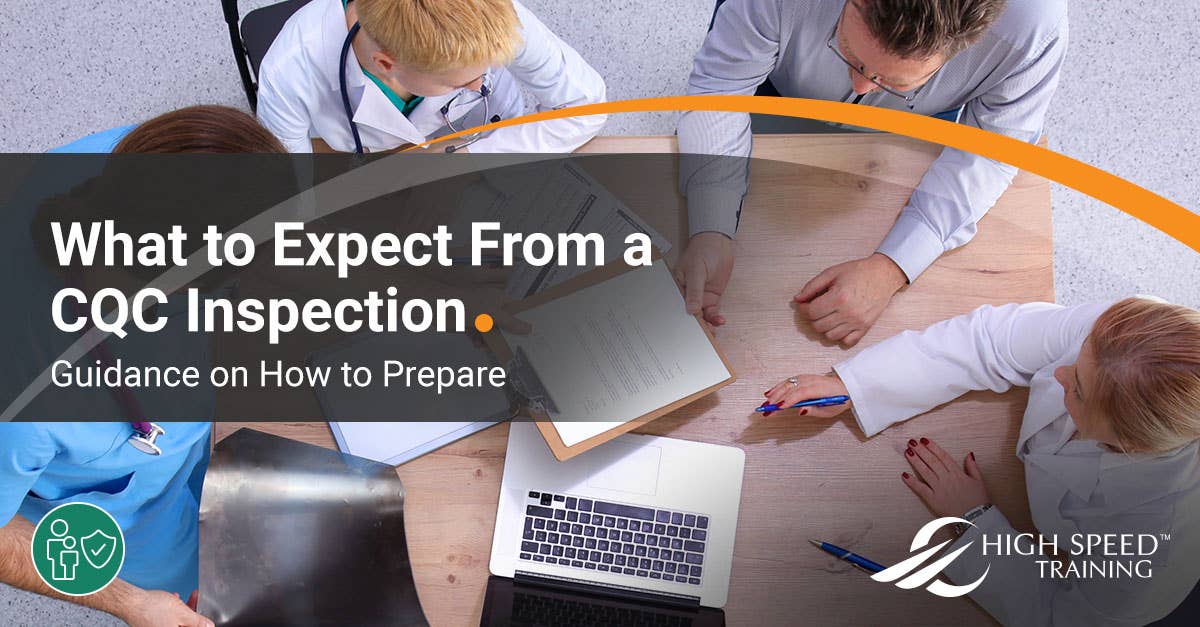 What to Expect From a CQC Inspection.

Guidance on How to Prepare

HIGH SPEED™ TRAINING